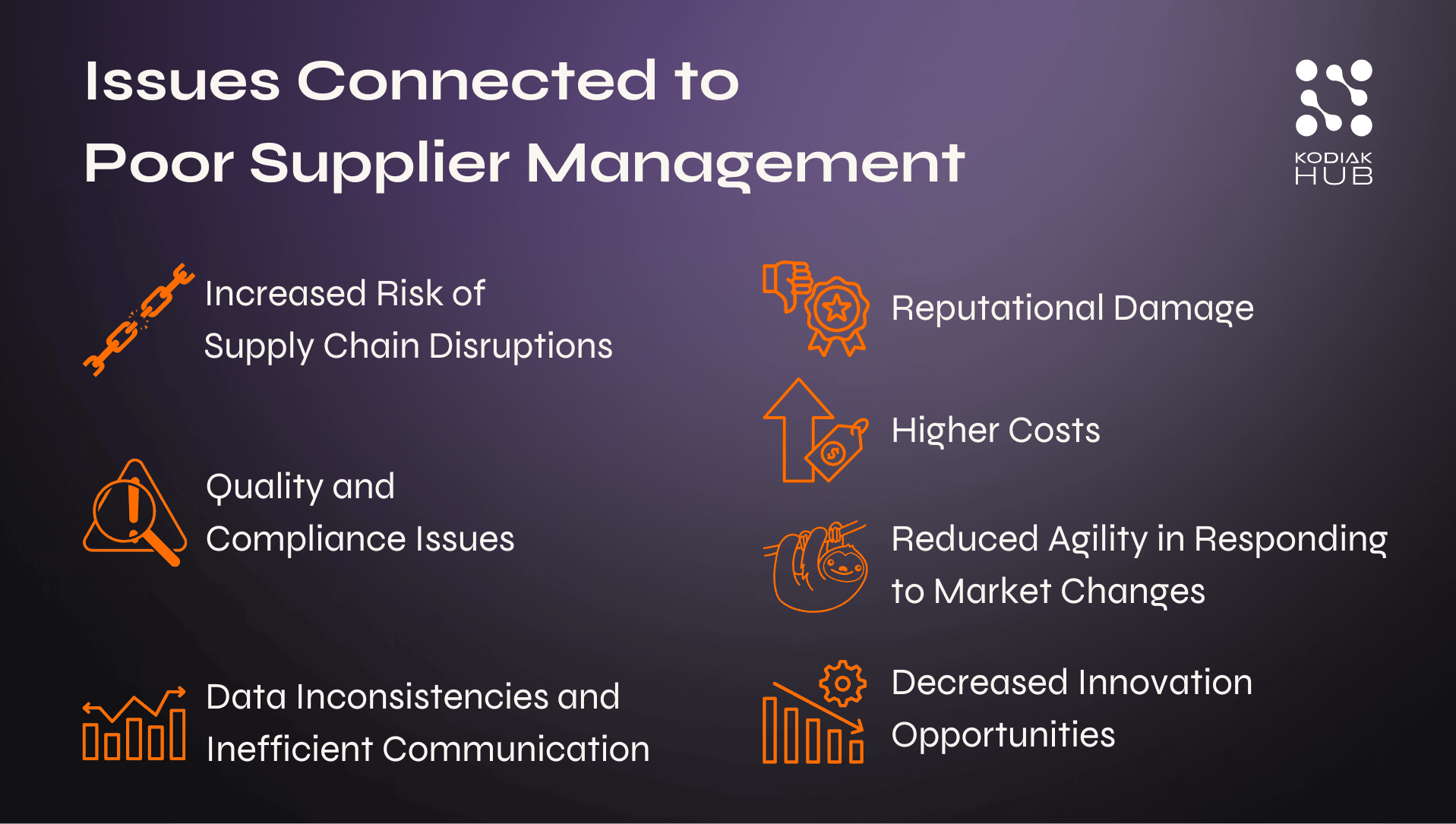 Issues Connected to Poor Supplier Management

KODIAK HUB

Increased Risk of Supply Chain Disruptions

Quality and Compliance Issues

Data Inconsistencies and Inefficient Communication

Reputational Damage

Higher Costs

Reduced Agility in Responding to Market Changes

Decreased Innovation Opportunities